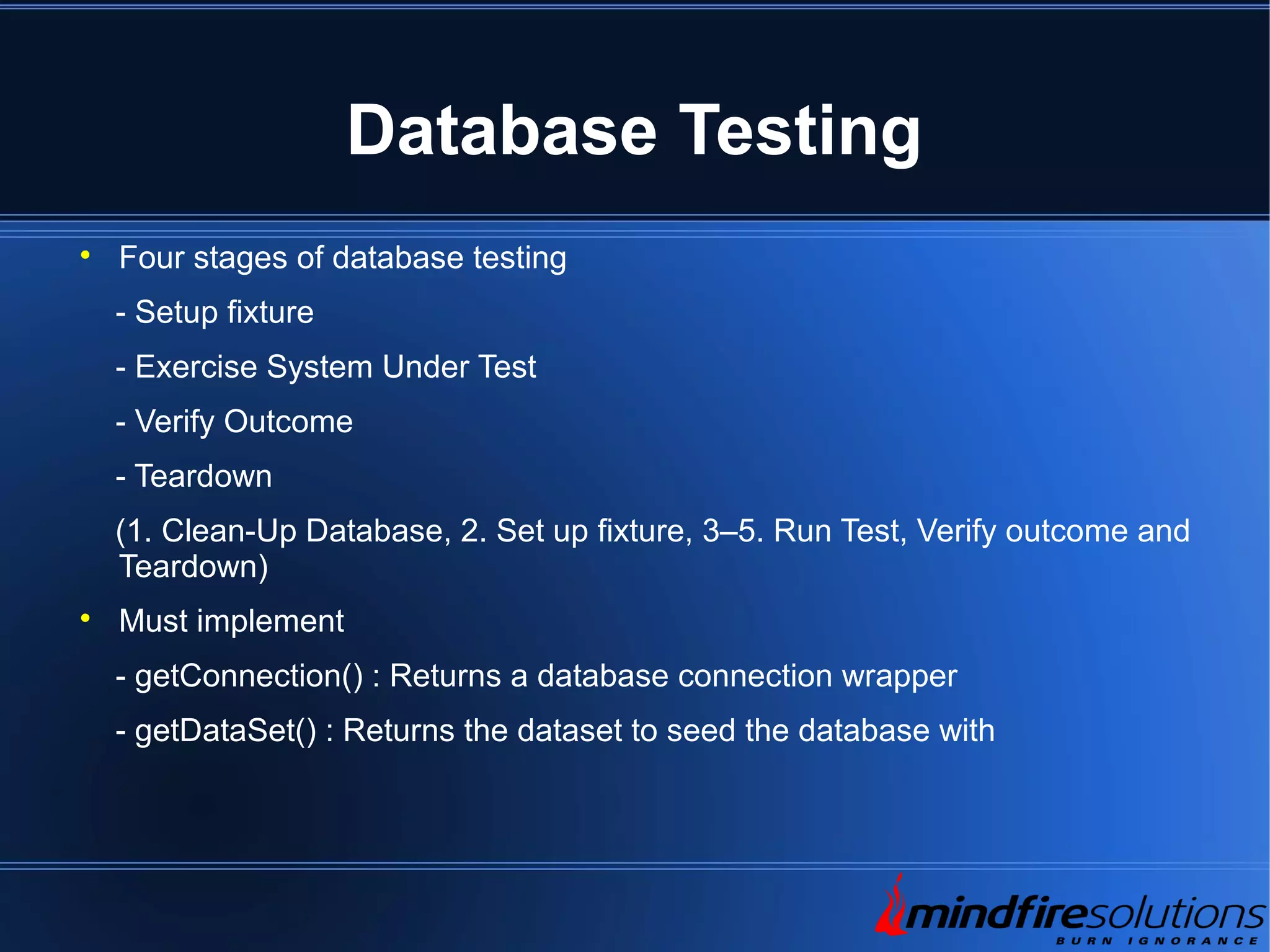 Database Testing

• Four stages of database testing

- Setup fixture

- Exercise System Under Test

- Verify Outcome

- Teardown

(1. Clean-Up Database, 2. Set up fixture, 3–5. Run Test, Verify outcome and Teardown)

• Must implement

- getConnection() : Returns a database connection wrapper

- getDataSet() : Returns the dataset to seed the database with

mindfiresolutions
BURN IGNORANCE